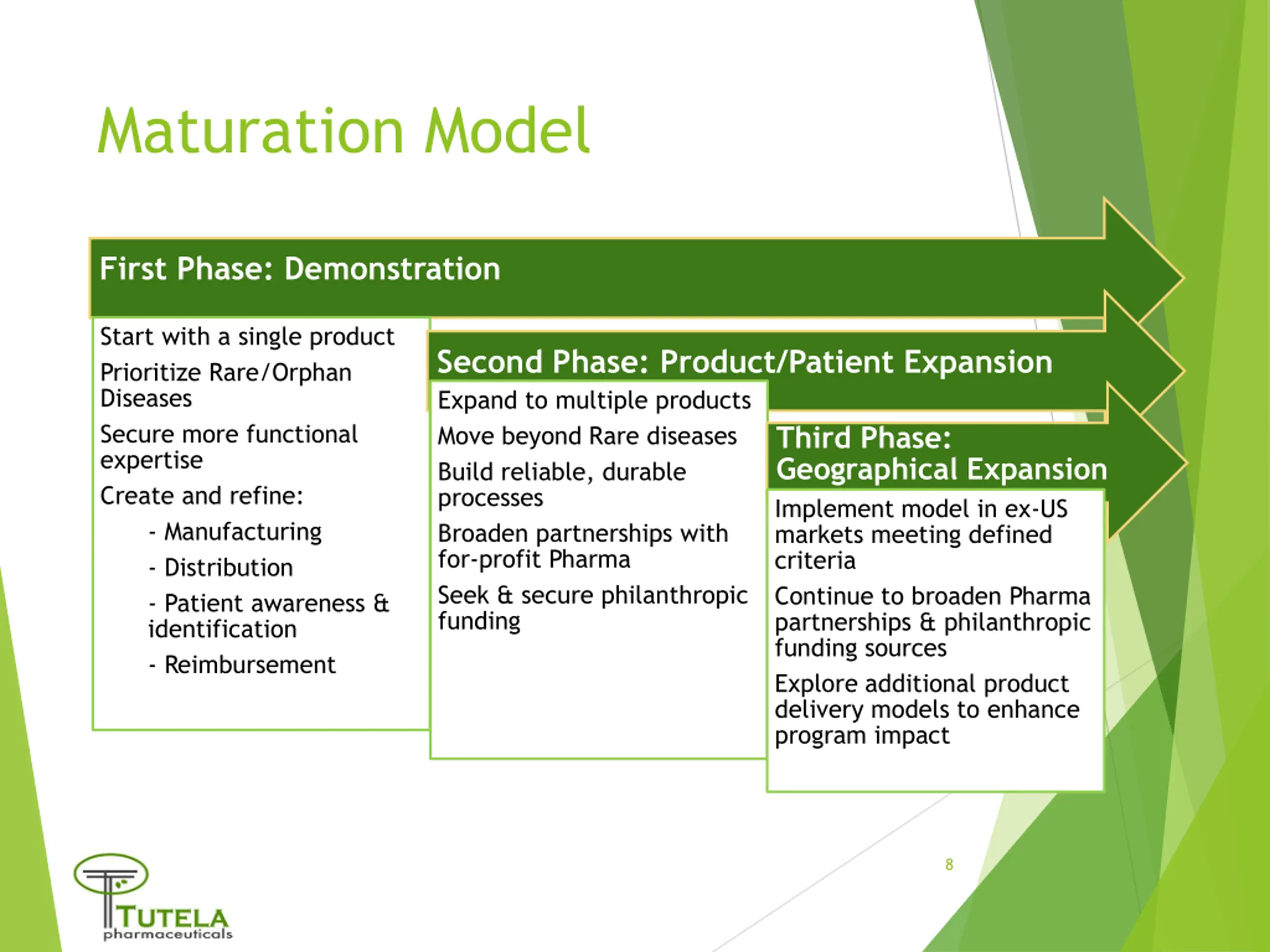 Maturation Model

First Phase: Demonstration

Start with a single product

Prioritize Rare/Orphan Diseases

Secure more functional expertise

Create and refine:

- Manufacturing

- Distribution

- Patient awareness & identification

- Reimbursement

Second Phase: Product/Patient Expansion

Expand to multiple products

Move beyond Rare diseases

Build reliable, durable processes

Broaden partnerships with for-profit Pharma

Seek & secure philanthropic funding

Third Phase: Geographical Expansion

Implement model in ex-US markets meeting defined criteria

Continue to broaden Pharma partnerships & philanthropic funding sources

Explore additional product delivery models to enhance program impact

8

TUTELA pharmaceuticals